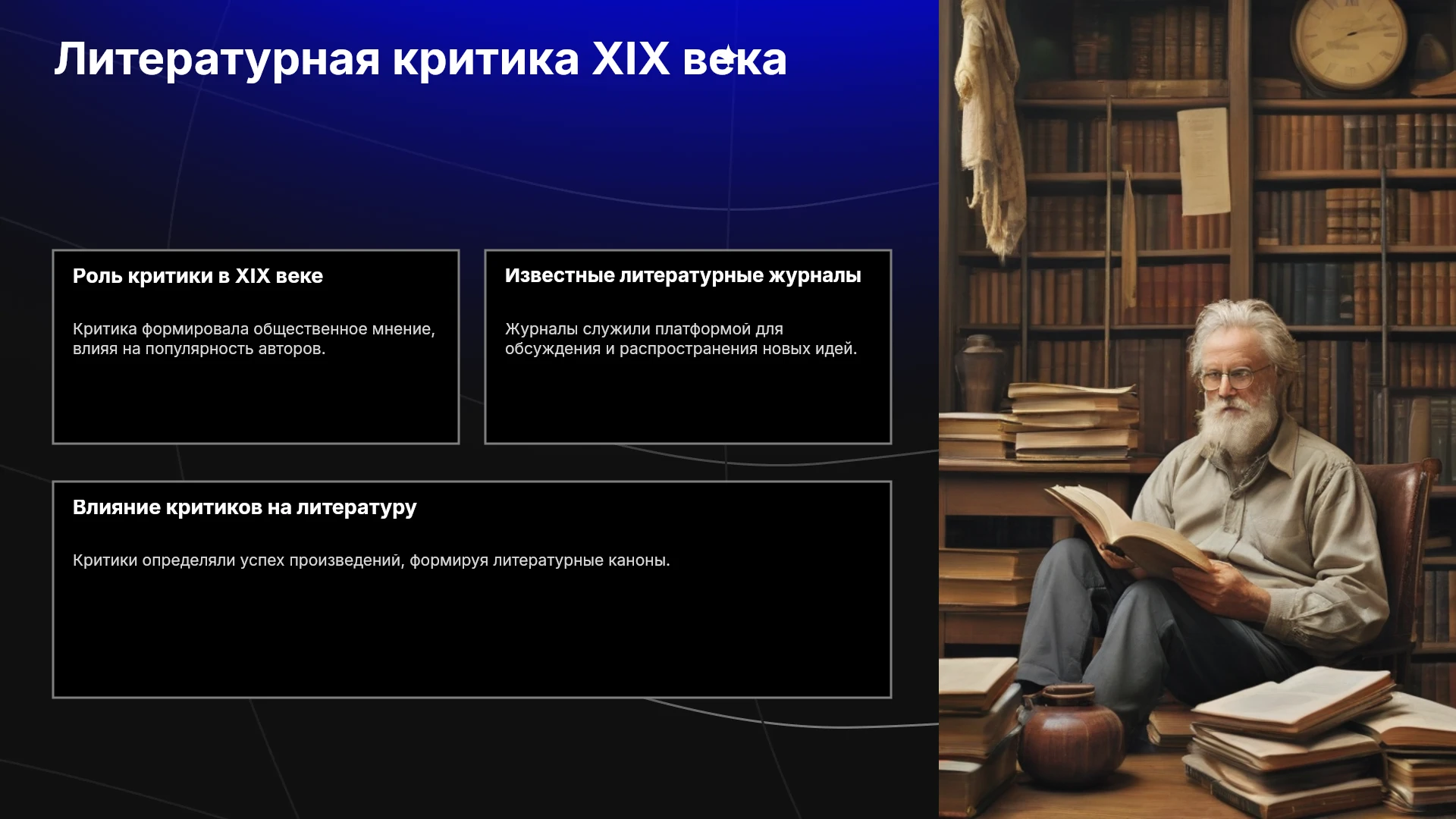 Литературная критика XIX века

Роль критики в XIX веке

Критика формировала общественное мнение, влияя на популярность авторов.

Известные литературные журналы

Журналы служили платформой для обсуждения и распространения новых идей.

Влияние критиков на литературу

Критики определяли успех произведений, формируя литературные каноны.